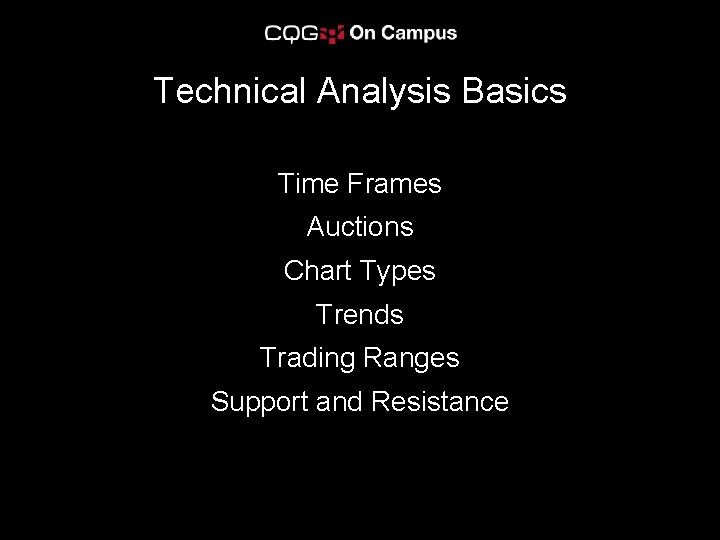 CQG On Campus

Technical Analysis Basics

Time Frames
Auctions
Chart Types
Trends
Trading Ranges
Support and Resistance